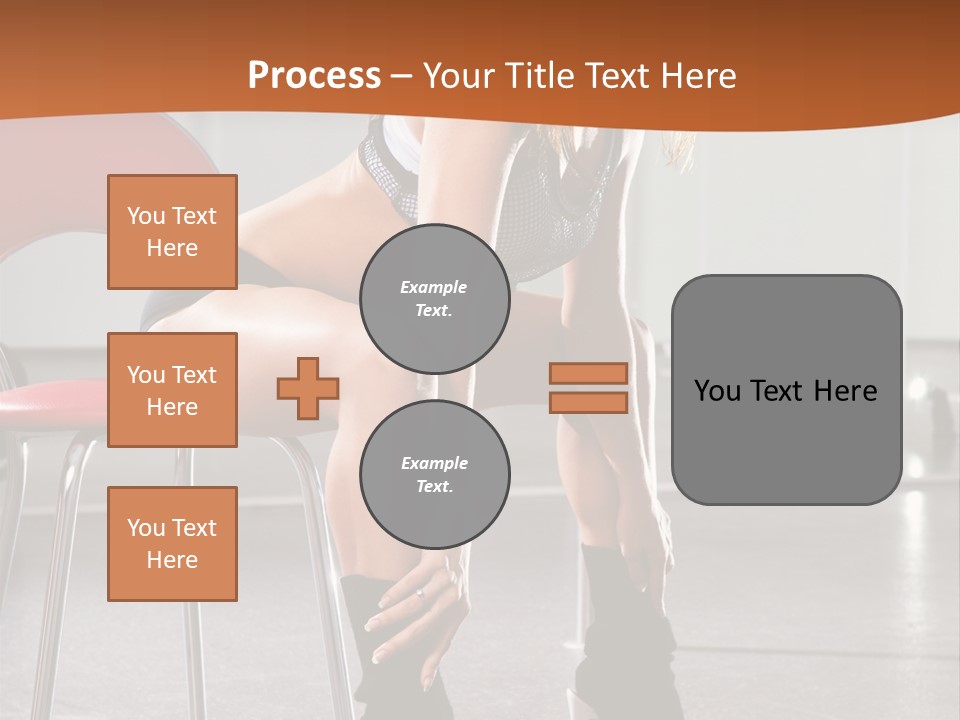 Process – Your Title Text Here

You Text Here

You Text Here

You Text Here

Example Text.

Example Text.

You Text Here